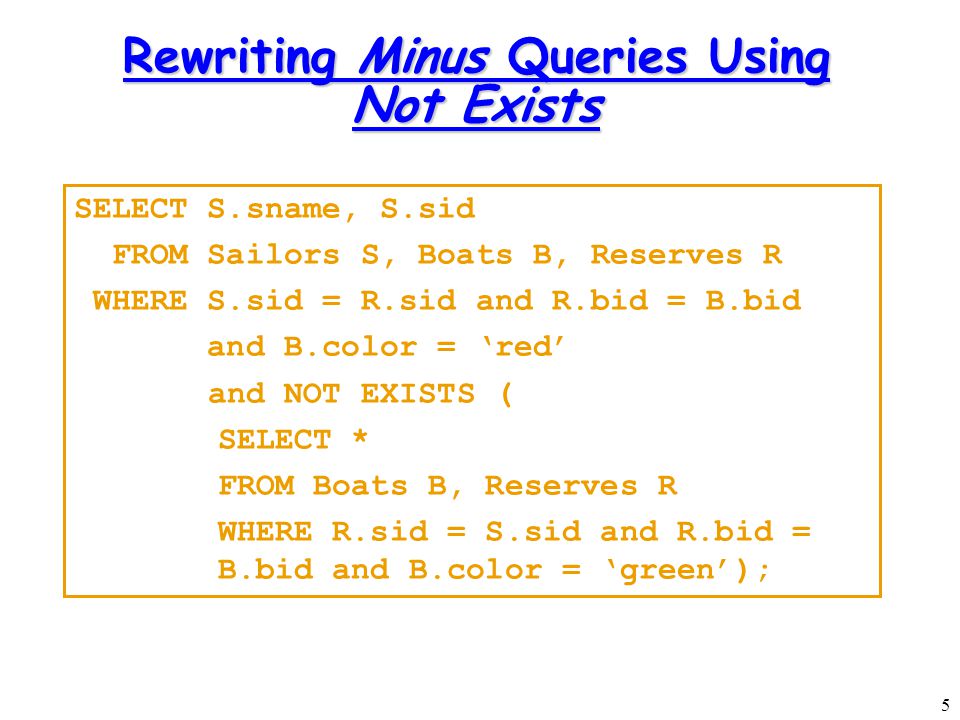 Rewriting Minus Queries Using Not Exists

SELECT S.sname, S.sid
FROM Sailors S, Boats B, Reserves R
WHERE S.sid = R.sid and R.bid = B.bid
and B.color = ‘red’
and NOT EXISTS (
SELECT *
FROM Boats B, Reserves R
WHERE R.sid = S.sid and R.bid = B.bid and B.color = ‘green’);

5